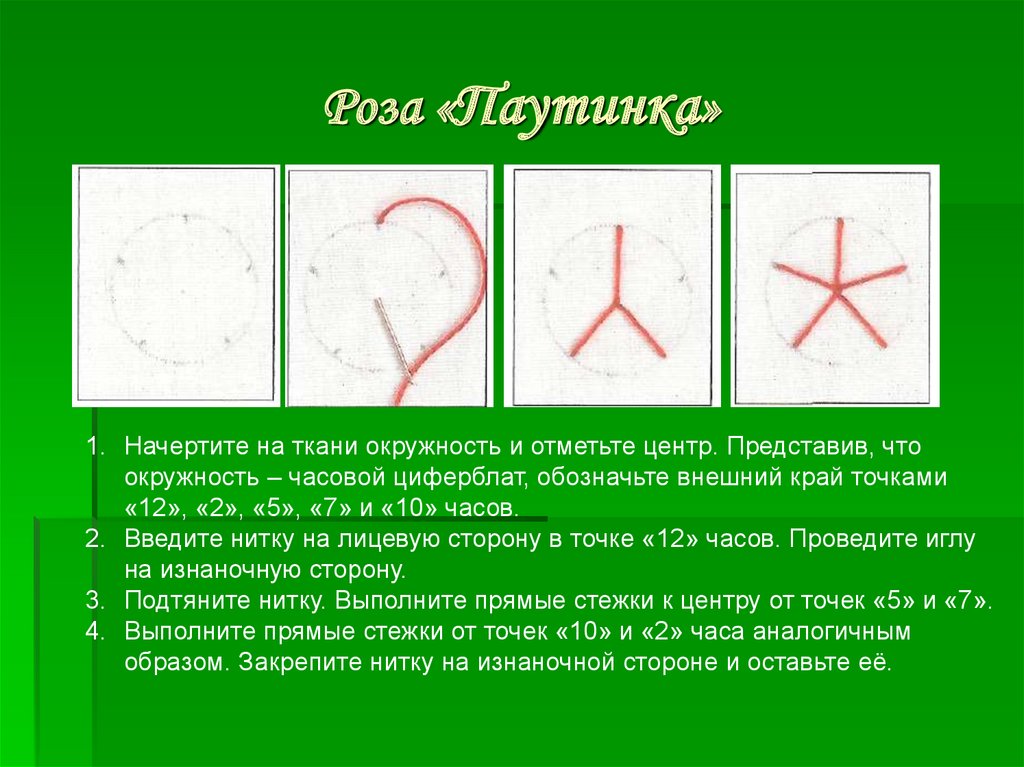 Роза «Паутинка»

1. Начертите на ткани окружность и отметьте центр. Представив, что окружность – часовой циферблат, обозначьте внешний край точками «12», «2», «5», «7» и «10» часов.
2. Введите нитку на лицевую сторону в точке «12» часов. Проведите иглу на изнаночную сторону.
3. Подтяните нитку. Выполните прямые стежки к центру от точек «5» и «7».
4. Выполните прямые стежки от точек «10» и «2» часа аналогичным образом. Закрепите нитку на изнаночной стороне и оставьте её.